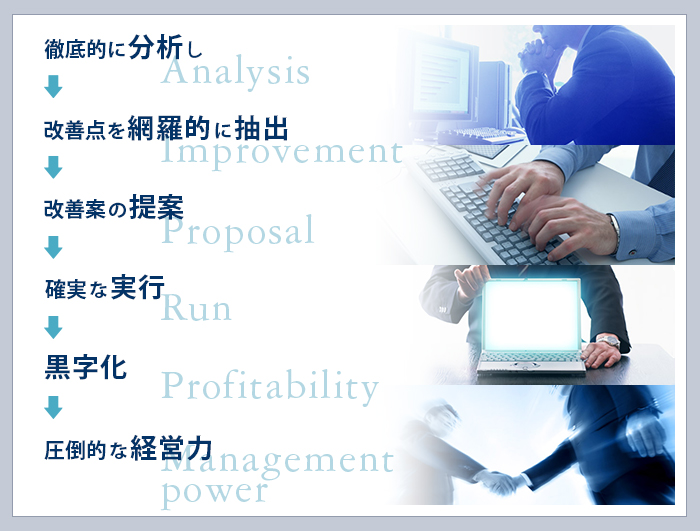 徹底的に分析し
Analysis

改善点を網羅的に抽出
Improvement

改善案の提案
Proposal

確実な実行
Run

黒字化
Profitability

圧倒的な経営力
Management power